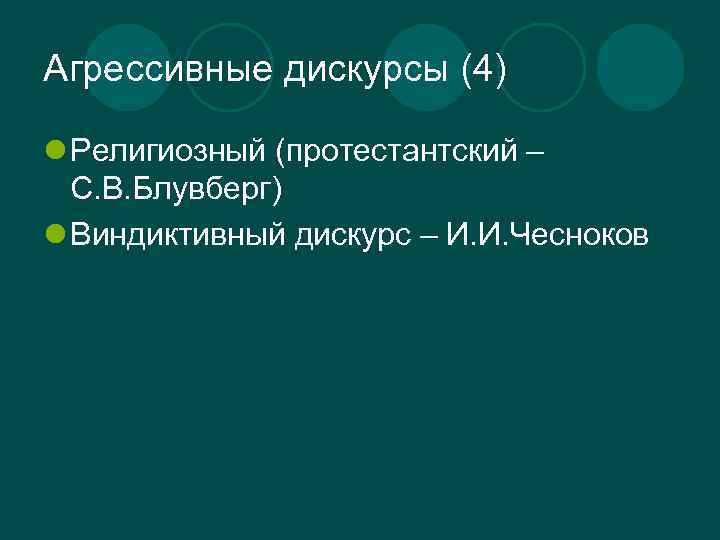 Агрессивные дискурсы (4)

Религиозный (протестантский – С.В.Блувберг)

Виндиктивный дискурс – И.И.Чесноков